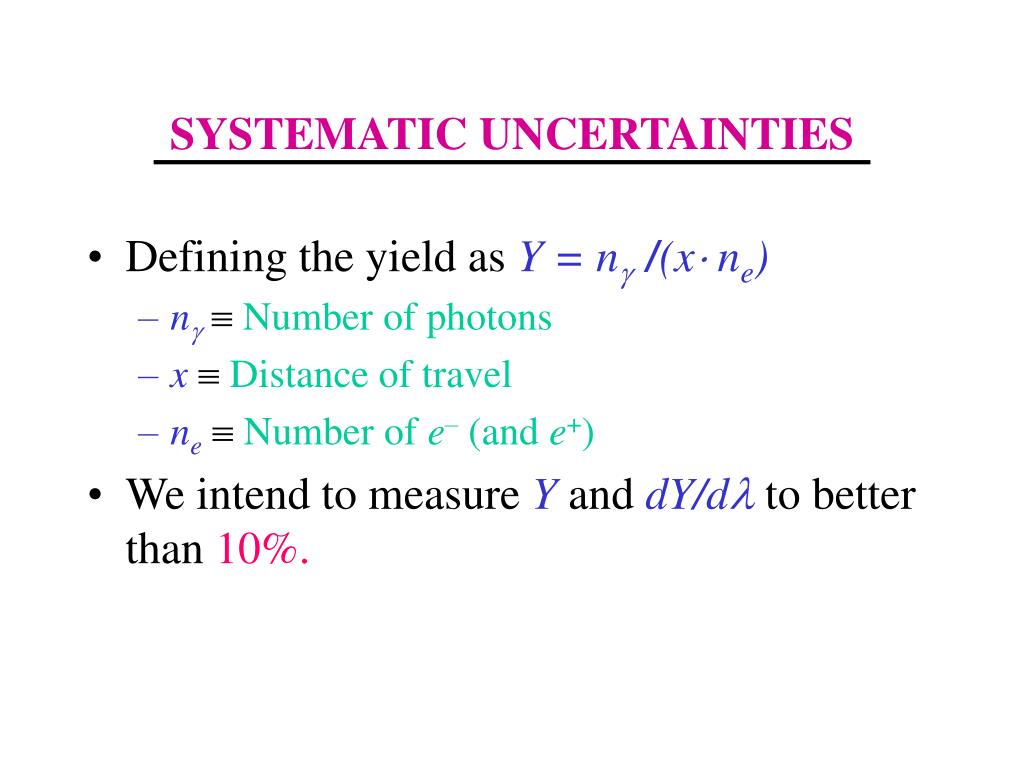 SYSTEMATIC UNCERTAINTIES

• Defining the yield as $Y = n_\gamma /(x \cdot n_e)$
– $n_\gamma \equiv$ Number of photons
– $x \equiv$ Distance of travel
– $n_e \equiv$ Number of $e^-$ (and $e^+$)

• We intend to measure $Y$ and $dY/d\lambda$ to better than 10%.